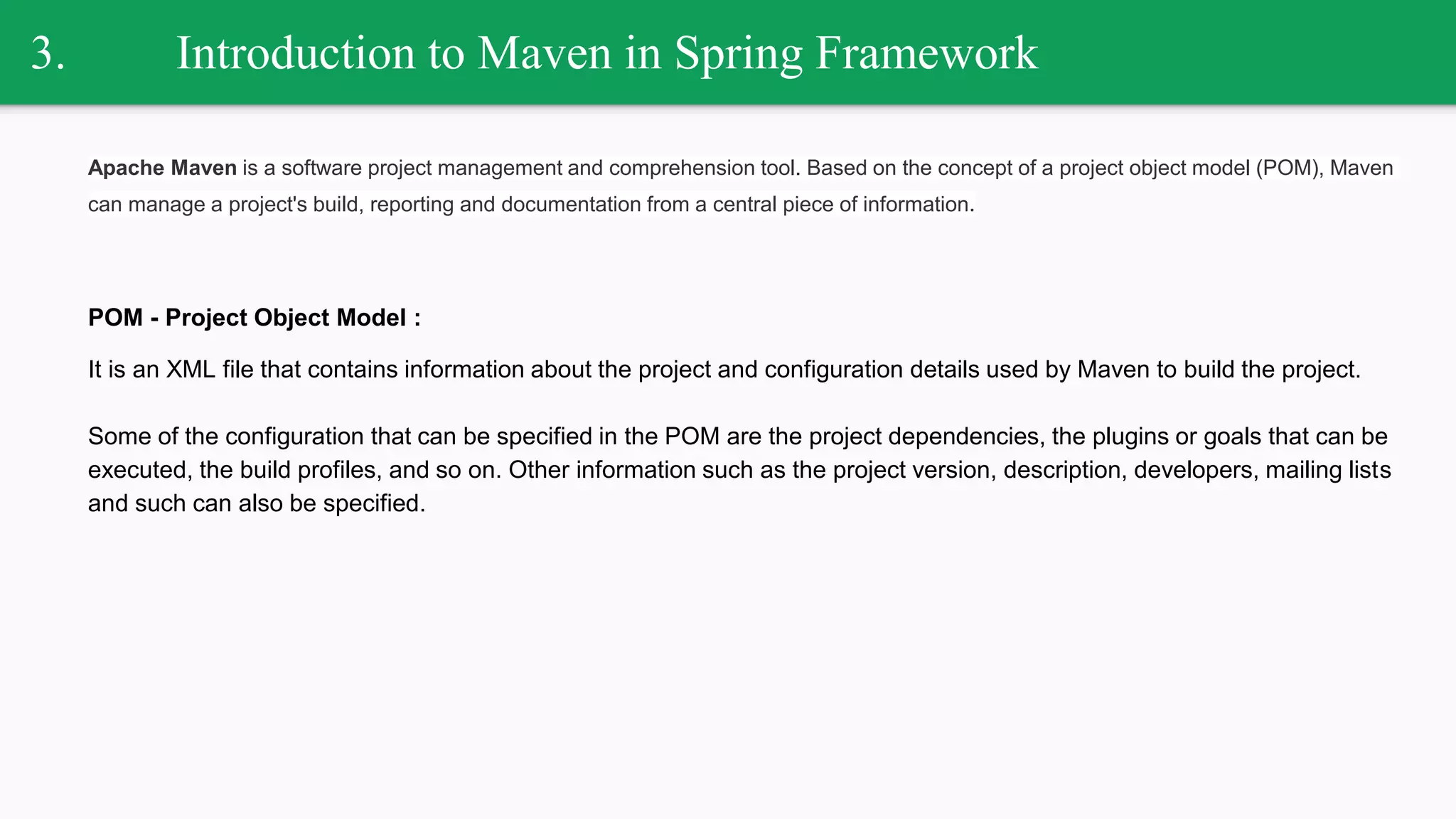 3. Introduction to Maven in Spring Framework

Apache Maven is a software project management and comprehension tool. Based on the concept of a project object model (POM), Maven can manage a project's build, reporting and documentation from a central piece of information.

POM - Project Object Model :

It is an XML file that contains information about the project and configuration details used by Maven to build the project.

Some of the configuration that can be specified in the POM are the project dependencies, the plugins or goals that can be executed, the build profiles, and so on. Other information such as the project version, description, developers, mailing lists and such can also be specified.